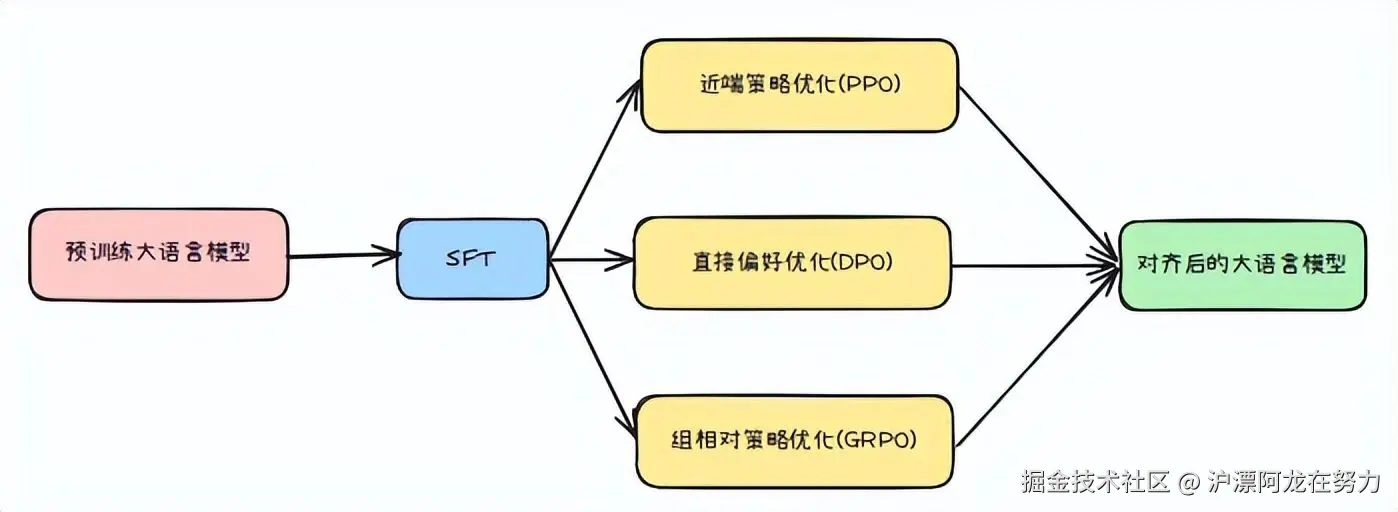 预训练大语言模型

SFT

近端策略优化(PPO)

直接偏好优化(DPO)

组相对策略优化(GRPO)

对齐后的大语言模型

掘金技术社区 @ 沪漂阿龙在努力